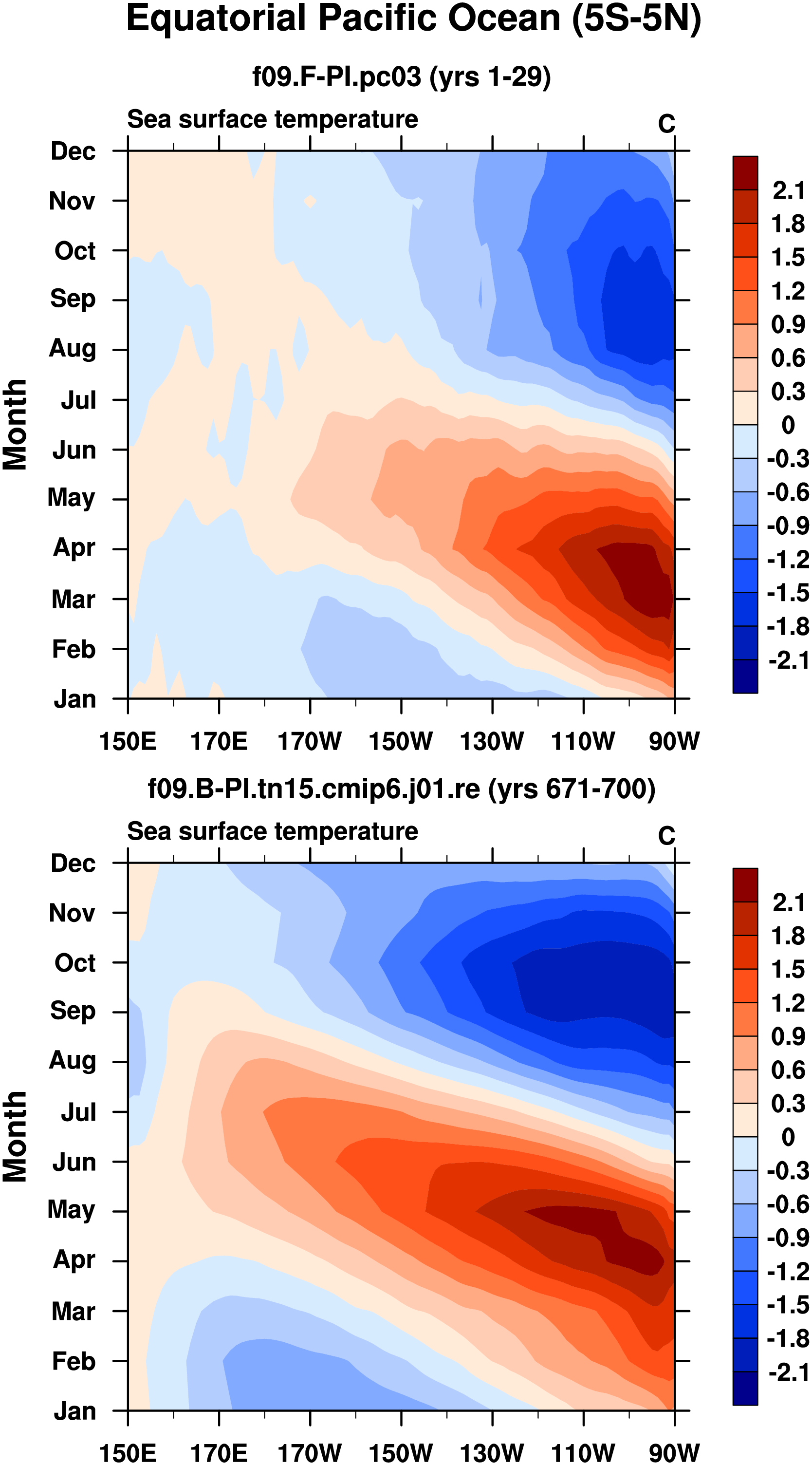 Equatorial Pacific Ocean (5S-5N)

f09.F-PI.pc03 (yrs 1-29)

Sea surface temperature

C

Month

Dec
Nov
Oct
Sep
Aug
Jul
Jun
May
Apr
Mar
Feb
Jan

150E 170E 170W 150W 130W 110W 90W

2.1
1.8
1.5
1.2
0.9
0.6
0.3
0
-0.3
-0.6
-0.9
-1.2
-1.5
-1.8
-2.1

f09.B-PI.tn15.cmip6.j01.re (yrs 671-700)

Sea surface temperature

C

Month

Dec
Nov
Oct
Sep
Aug
Jul
Jun
May
Apr
Mar
Feb
Jan

150E 170E 170W 150W 130W 110W 90W

2.1
1.8
1.5
1.2
0.9
0.6
0.3
0
-0.3
-0.6
-0.9
-1.2
-1.5
-1.8
-2.1